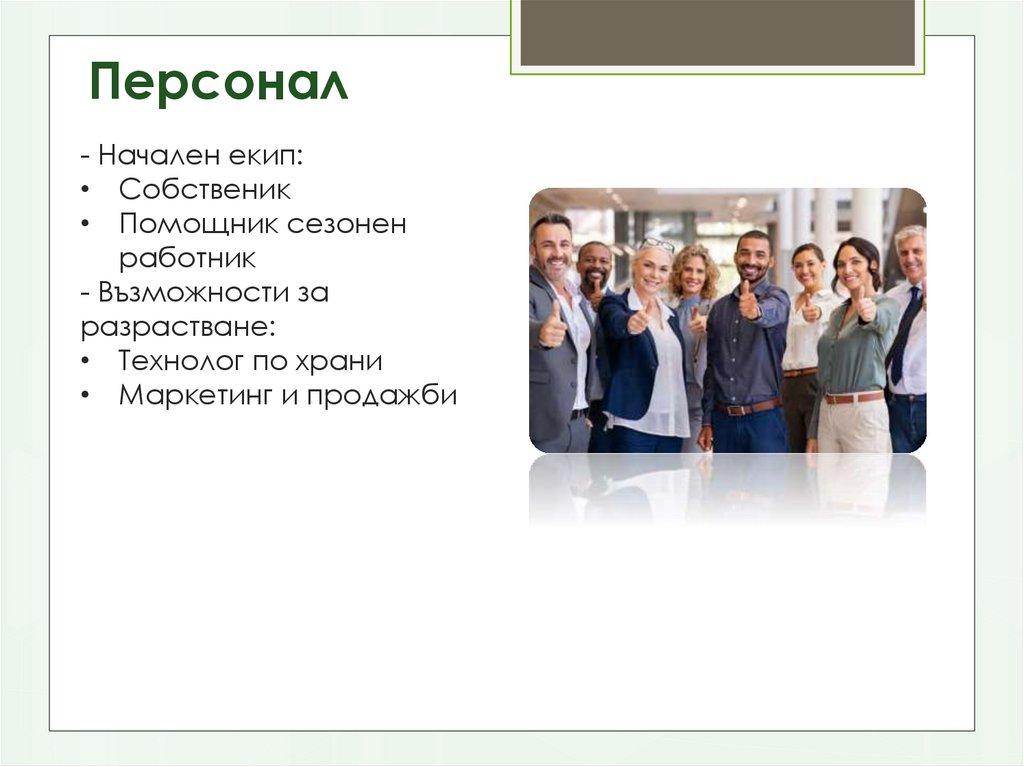 Персонал

- Начален екип:
• Собственик
• Помощник сезонен работник
- Възможности за разрастване:
• Технолог по храни
• Маркетинг и продажби